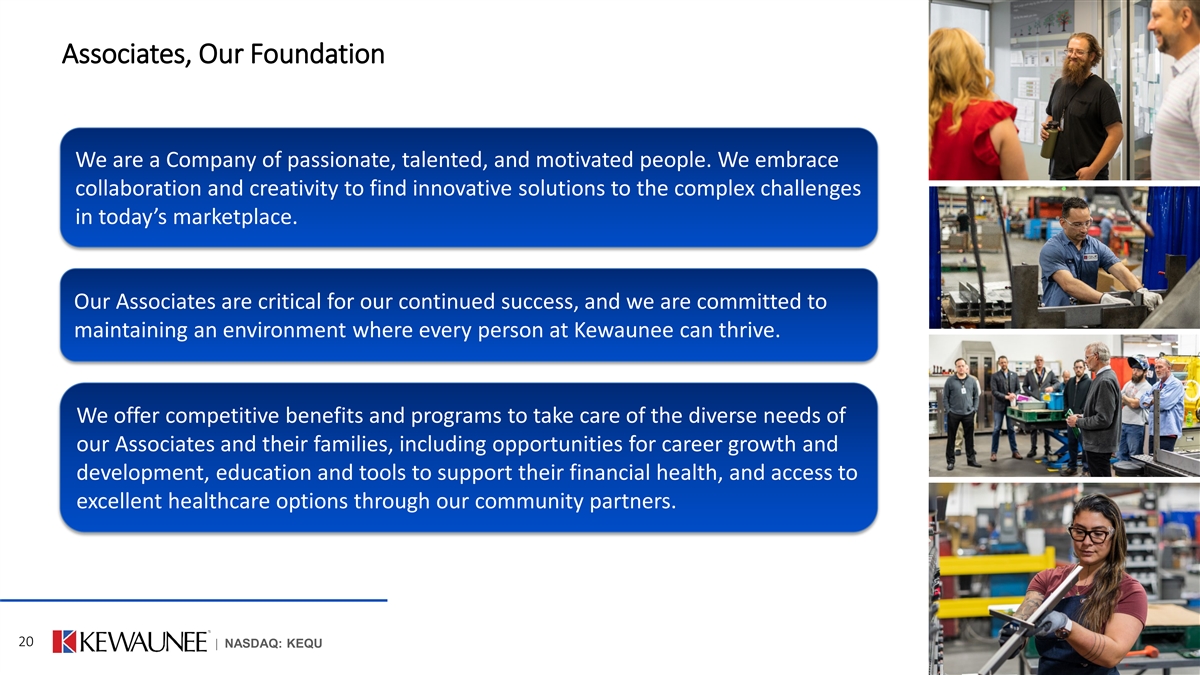 Associates, Our Foundation

We are a Company of passionate, talented, and motivated people. We embrace collaboration and creativity to find innovative solutions to the complex challenges in today's marketplace.

Our Associates are critical for our continued success, and we are committed to maintaining an environment where every person at Kewaunee can thrive.

We offer competitive benefits and programs to take care of the diverse needs of our Associates and their families, including opportunities for career growth and development, education and tools to support their financial health, and access to excellent healthcare options through our community partners.

20 KEWAUNEE | NASDAQ: KEQU